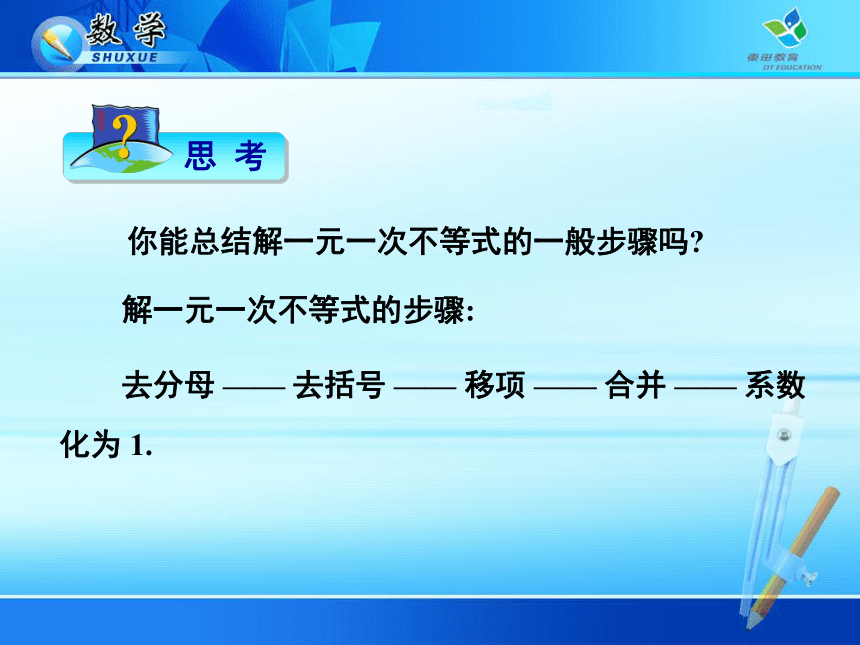 数学
SHUXUE

德田教育
DT EDUCATION

思 考

你能总结解一元一次不等式的一般步骤吗?

解一元一次不等式的步骤:

去分母 —— 去括号 —— 移项 —— 合并 —— 系数化为 1.